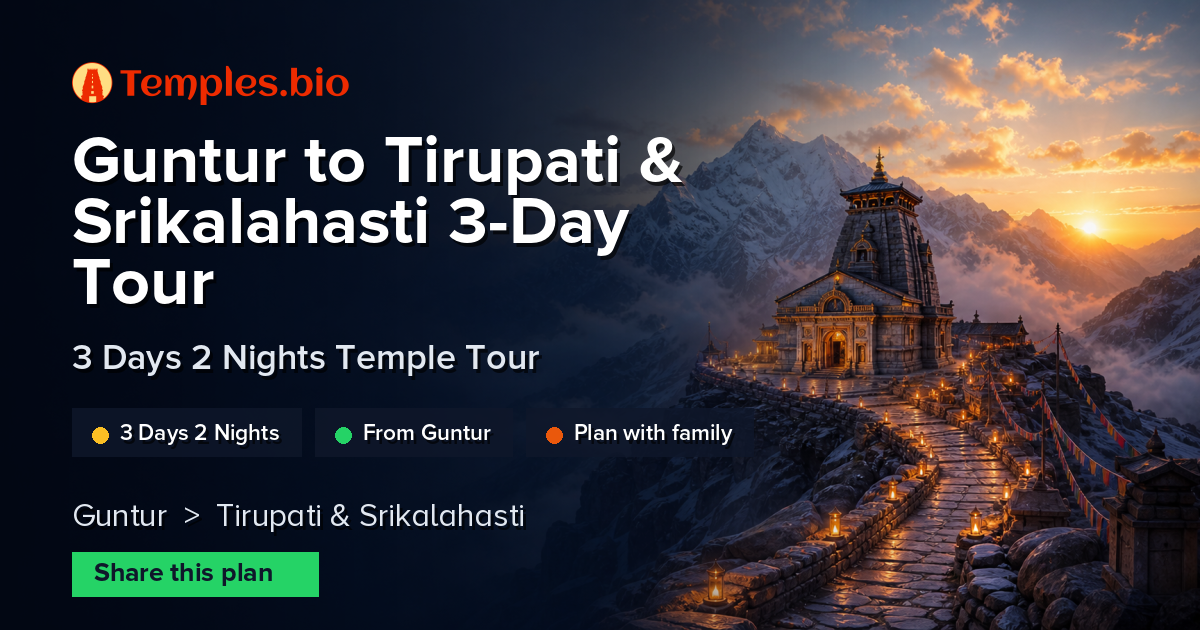 Temples.bio

Guntur to Tirupati & Srikalahasti 3-Day Tour

3 Days 2 Nights Temple Tour

3 Days 2 Nights

From Guntur

Plan with family

Guntur > Tirupati & Srikalahasti

Share this plan